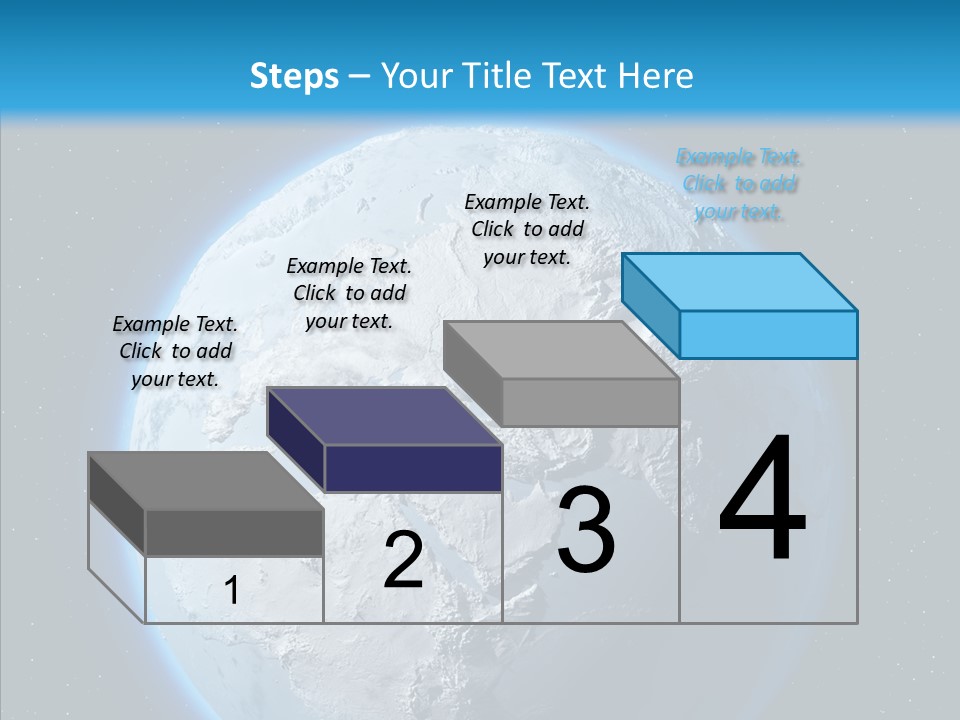 Steps – Your Title Text Here

Example Text. Click to add your text.

Example Text. Click to add your text.

Example Text. Click to add your text.

Example Text. Click to add your text.

1

2

3

4